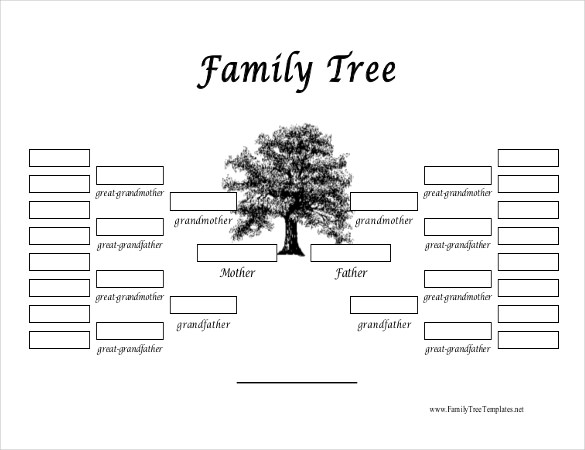 Family Tree

great-grandmother

grandmother

great-grandfather

Mother

great-grandmother

grandfather

great-grandfather

great-grandmother

grandmother

great-grandfather

Father

great-grandmother

grandfather

great-grandfather

www.FamilyTreeTemplates.net